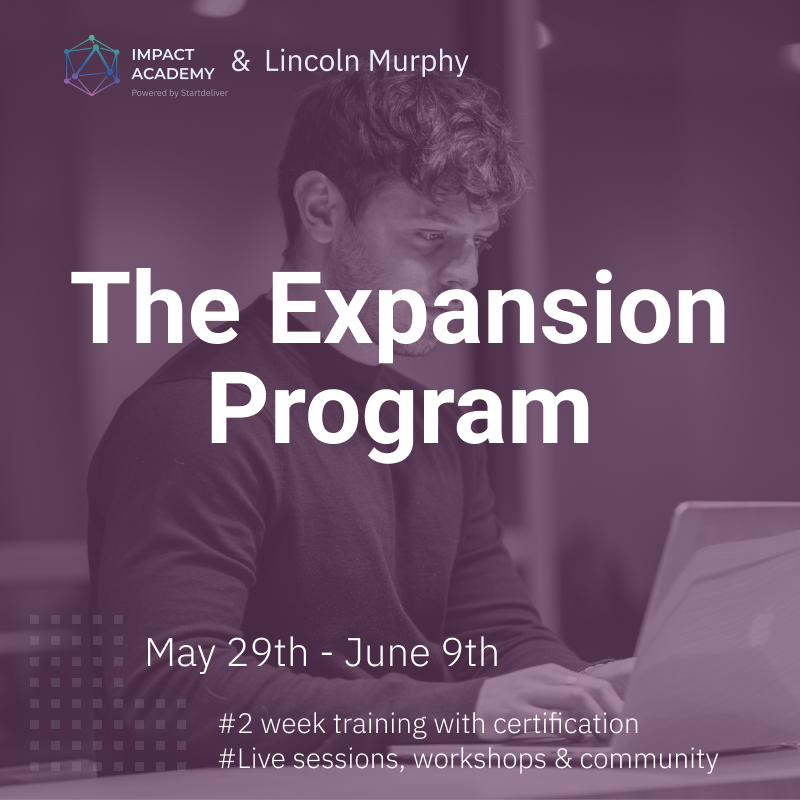 IMPACT ACADEMY
Powered by Startdeliver
& Lincoln Murphy

The Expansion Program

May 29th - June 9th

#2 week training with certification
#Live sessions, workshops & community